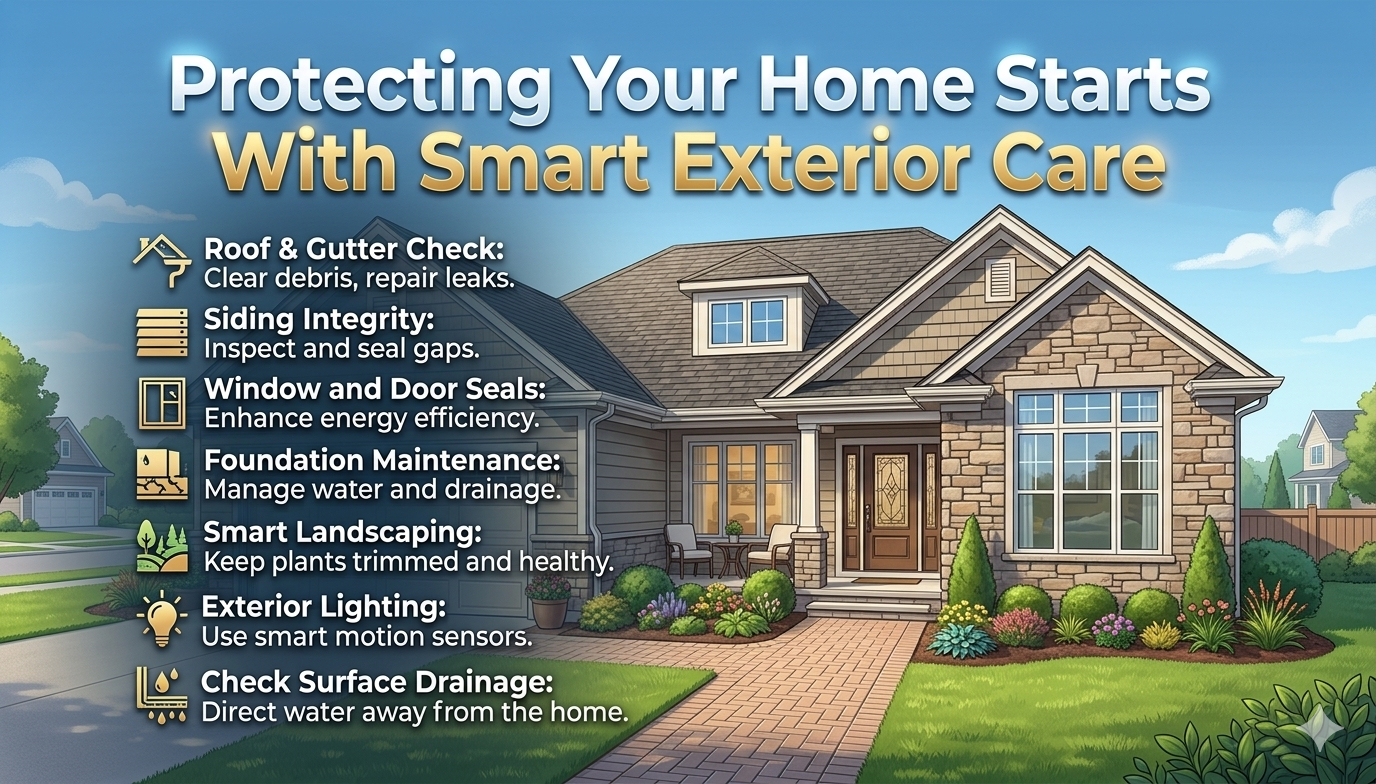 Protecting Your Home Starts With Smart Exterior Care

Roof & Gutter Check:
Clear debris, repair leaks.

Siding Integrity:
Inspect and seal gaps.

Window and Door Seals:
Enhance energy efficiency.

Foundation Maintenance:
Manage water and drainage.

Smart Landscaping:
Keep plants trimmed and healthy.

Exterior Lighting:
Use smart motion sensors.

Check Surface Drainage:
Direct water away from the home.